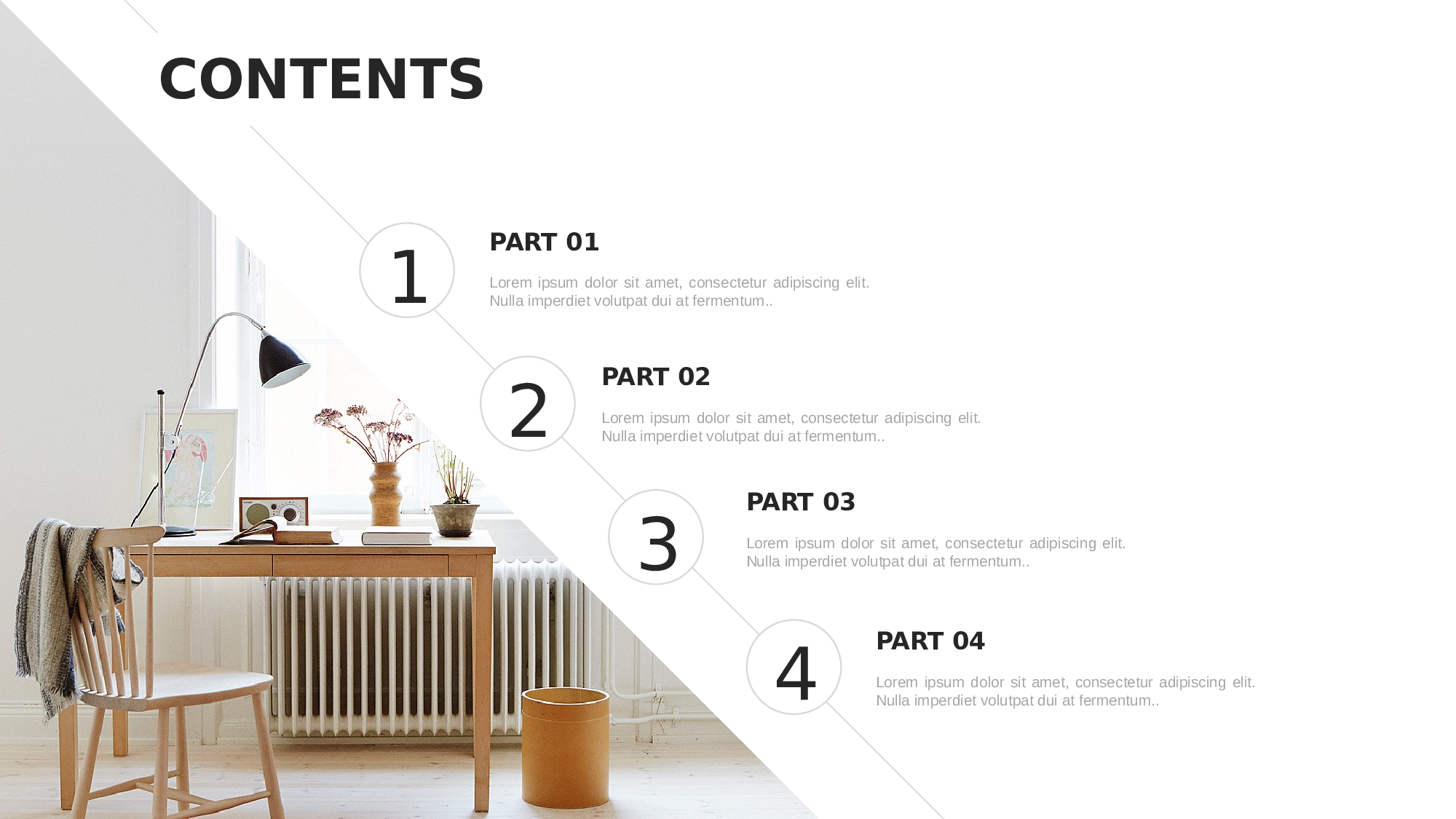 CONTENTS

1

PART 01

Lorem ipsum dolor sit amet, consectetur adipiscing elit. Nulla imperdiet volutpat dui at fermentum..

2

PART 02

Lorem ipsum dolor sit amet, consectetur adipiscing elit. Nulla imperdiet volutpat dui at fermentum..

3

PART 03

Lorem ipsum dolor sit amet, consectetur adipiscing elit. Nulla imperdiet volutpat dui at fermentum..

4

PART 04

Lorem ipsum dolor sit amet, consectetur adipiscing elit. Nulla imperdiet volutpat dui at fermentum..